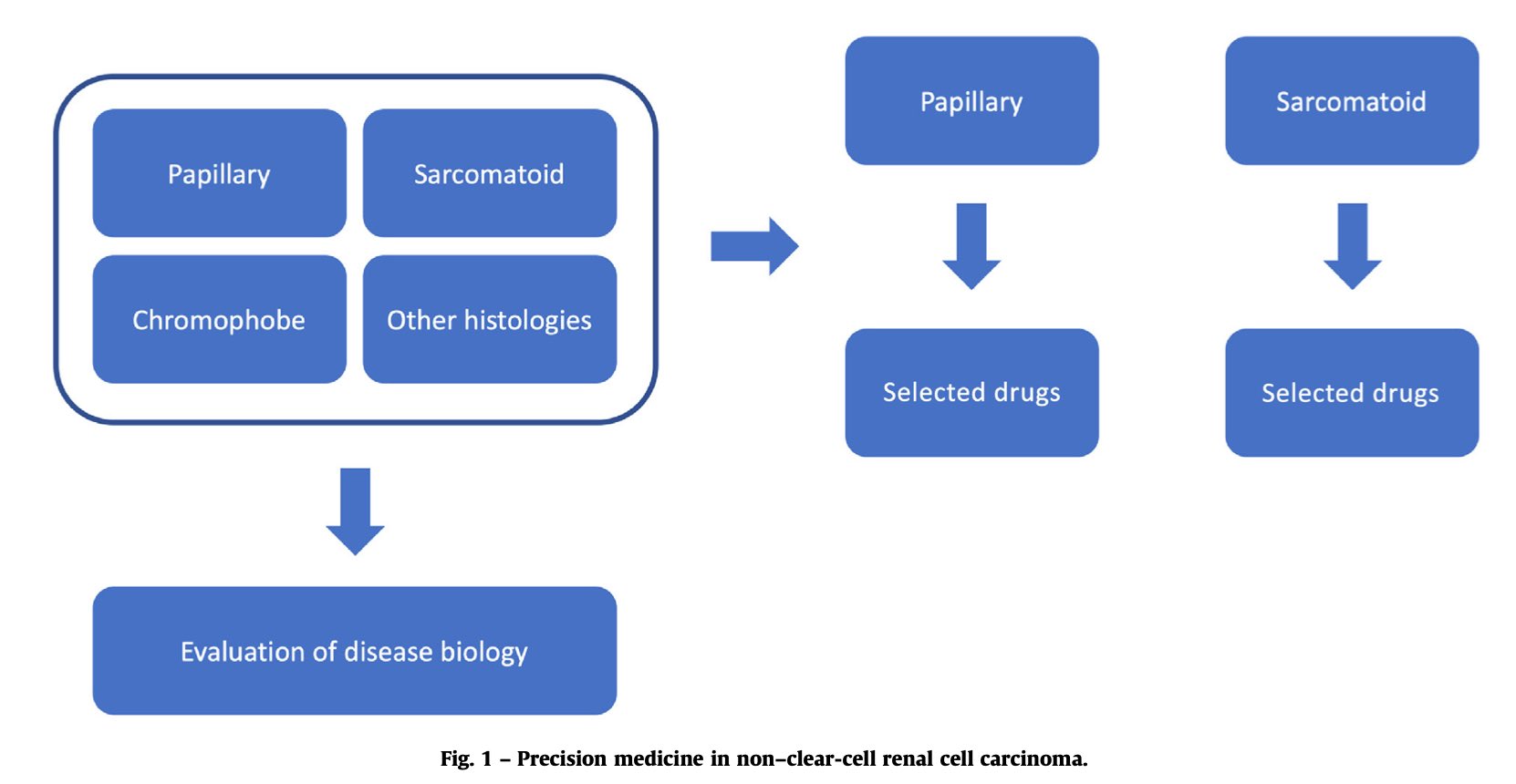 Papillary

Sarcomatoid

Chromophobe

Other histologies

Evaluation of disease biology

Papillary

Selected drugs

Sarcomatoid

Selected drugs

Fig. 1 – Precision medicine in non–clear-cell renal cell carcinoma.